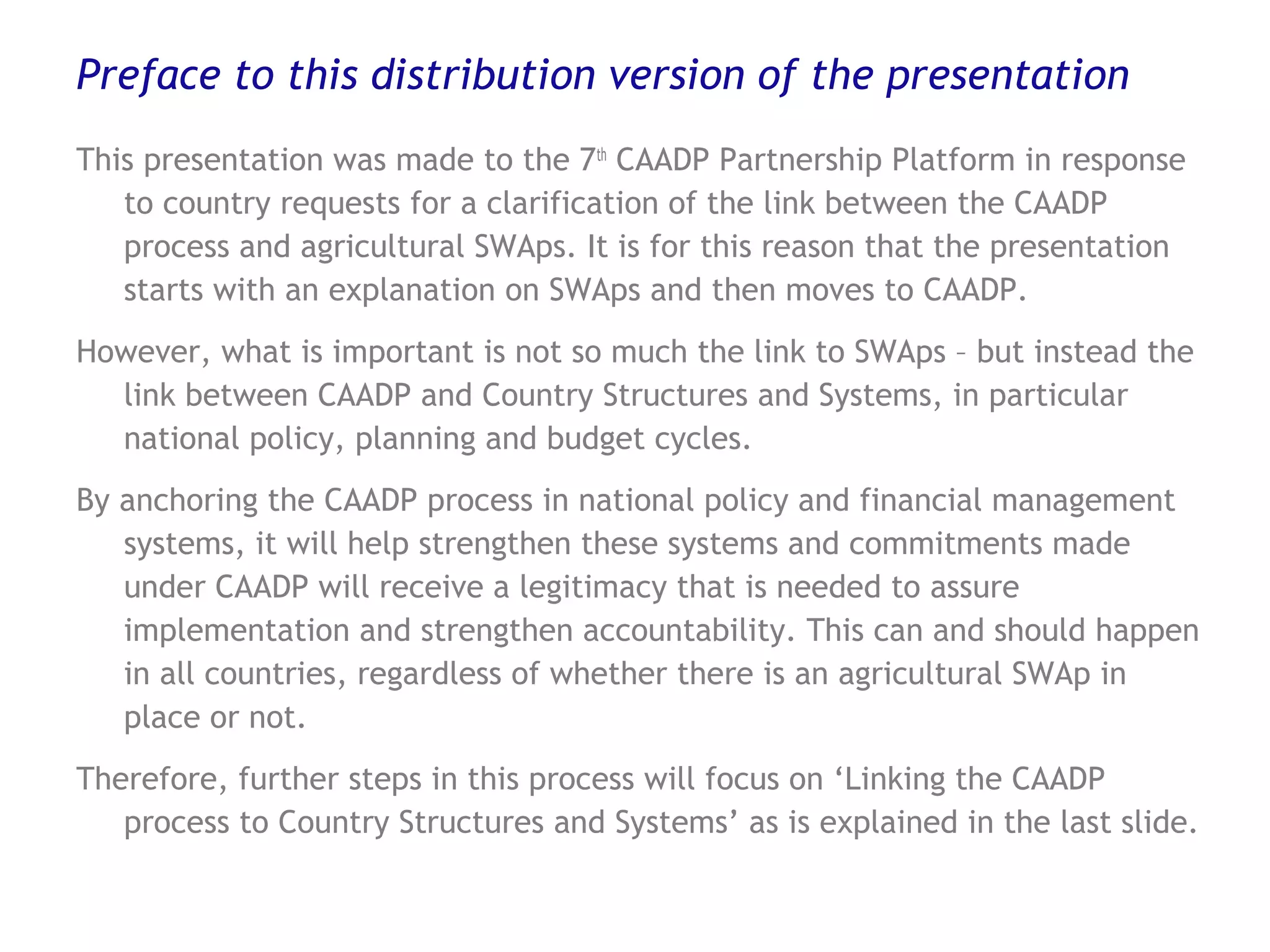 Preface to this distribution version of the presentation

This presentation was made to the 7th CAADP Partnership Platform in response to country requests for a clarification of the link between the CAADP process and agricultural SWAps. It is for this reason that the presentation starts with an explanation on SWAps and then moves to CAADP.

However, what is important is not so much the link to SWAps – but instead the link between CAADP and Country Structures and Systems, in particular national policy, planning and budget cycles.

By anchoring the CAADP process in national policy and financial management systems, it will help strengthen these systems and commitments made under CAADP will receive a legitimacy that is needed to assure implementation and strengthen accountability. This can and should happen in all countries, regardless of whether there is an agricultural SWAp in place or not.

Therefore, further steps in this process will focus on ‘Linking the CAADP process to Country Structures and Systems’ as is explained in the last slide.